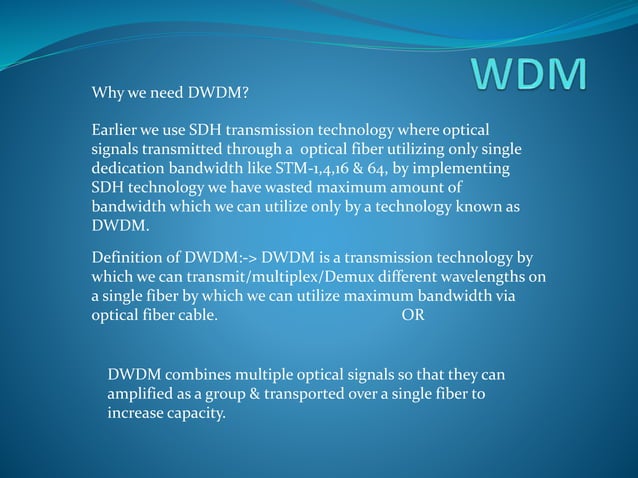 WDM

Why we need DWDM?

Earlier we use SDH transmission technology where optical signals transmitted through a optical fiber utilizing only single dedication bandwidth like STM-1,4,16 & 64, by implementing SDH technology we have wasted maximum amount of bandwidth which we can utilize only by a technology known as DWDM.

Definition of DWDM:-> DWDM is a transmission technology by which we can transmit/multiplex/Demux different wavelengths on a single fiber by which we can utilize maximum bandwidth via optical fiber cable. OR

DWDM combines multiple optical signals so that they can amplified as a group & transported over a single fiber to increase capacity.